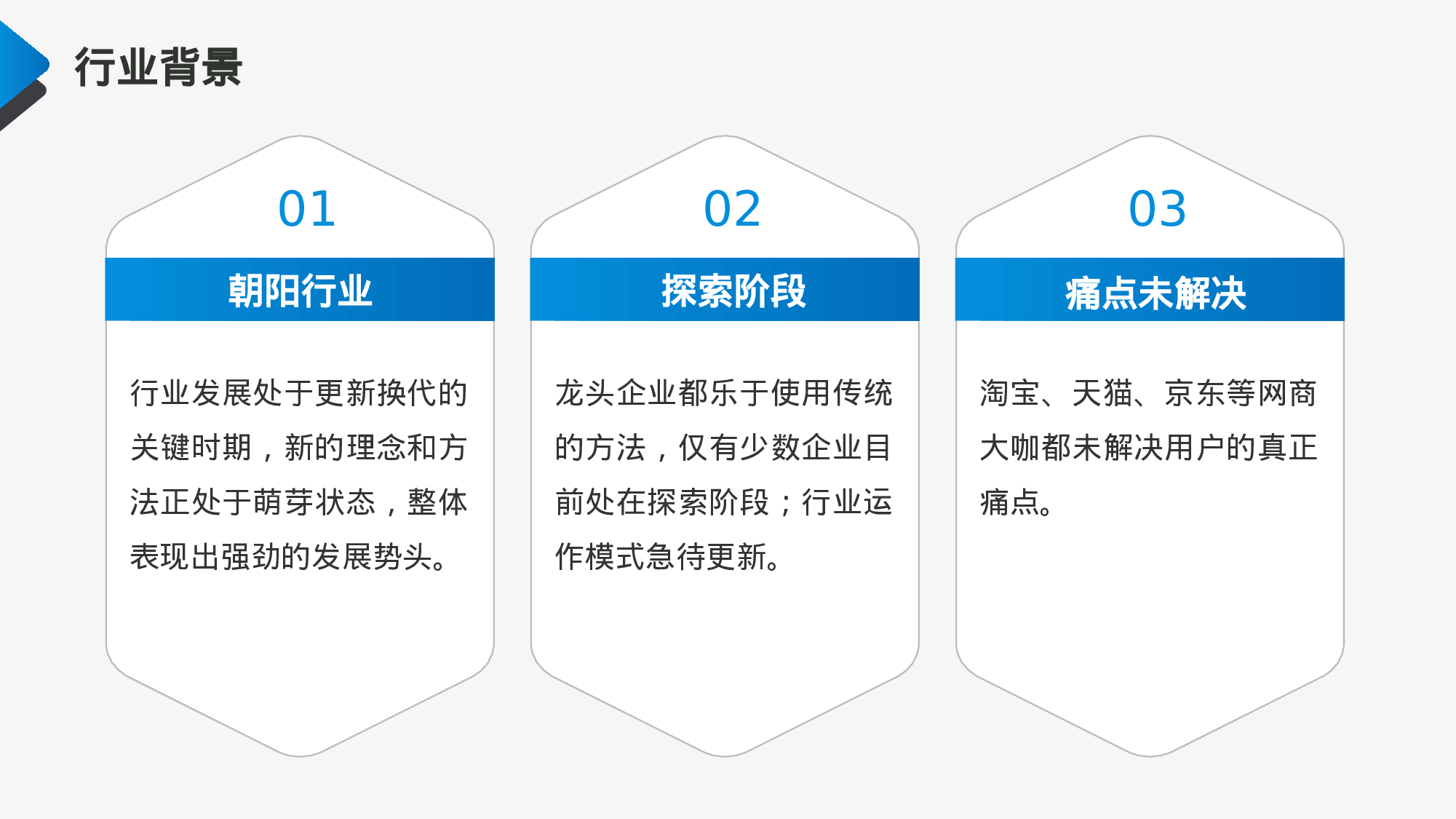 行业背景

01

朝阳行业

行业发展处于更新换代的关键时期，新的理念和方法正处于萌芽状态，整体表现出强劲的发展势头。

02

探索阶段

龙头企业都乐于使用传统的方法，仅有少数企业目前处在探索阶段；行业运作模式急待更新。

03

痛点未解决

淘宝、天猫、京东等网商大咖都未解决用户的真正痛点。